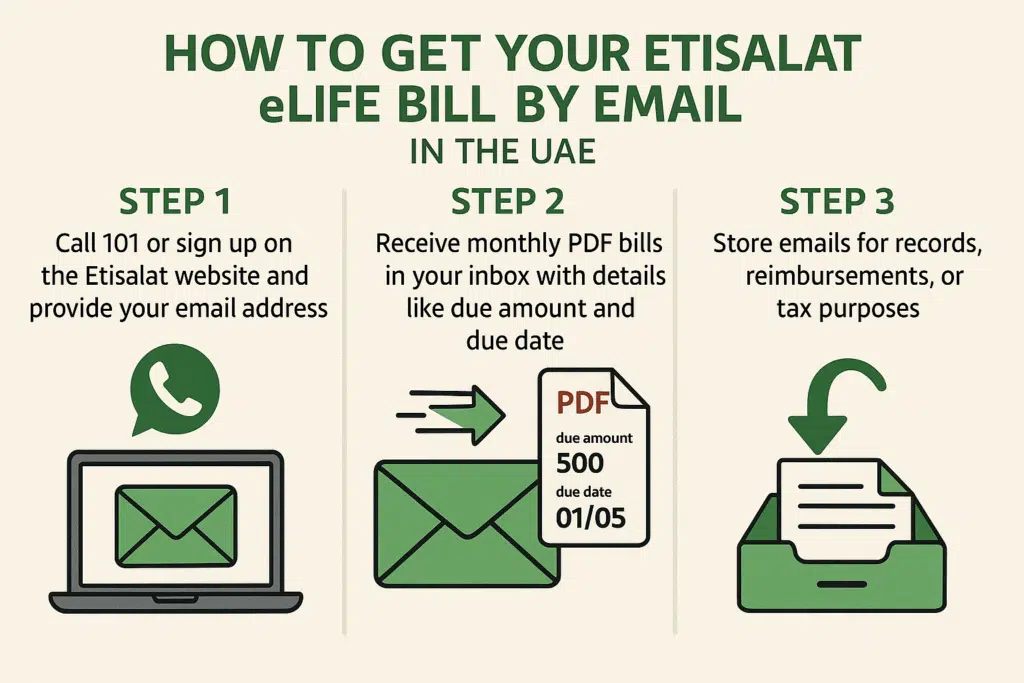 HOW TO GET YOUR ETISALAT eLIFE BILL BY EMAIL
IN THE UAE

STEP 1
Call 101 or sign up on the Etisalat website and provide your email address

STEP 2
Receive monthly PDF bills in your inbox with details like due amount and due date

PDF
due amount
500
due date
01/05

STEP 3
Store emails for records, reimbursements, or tax purposes